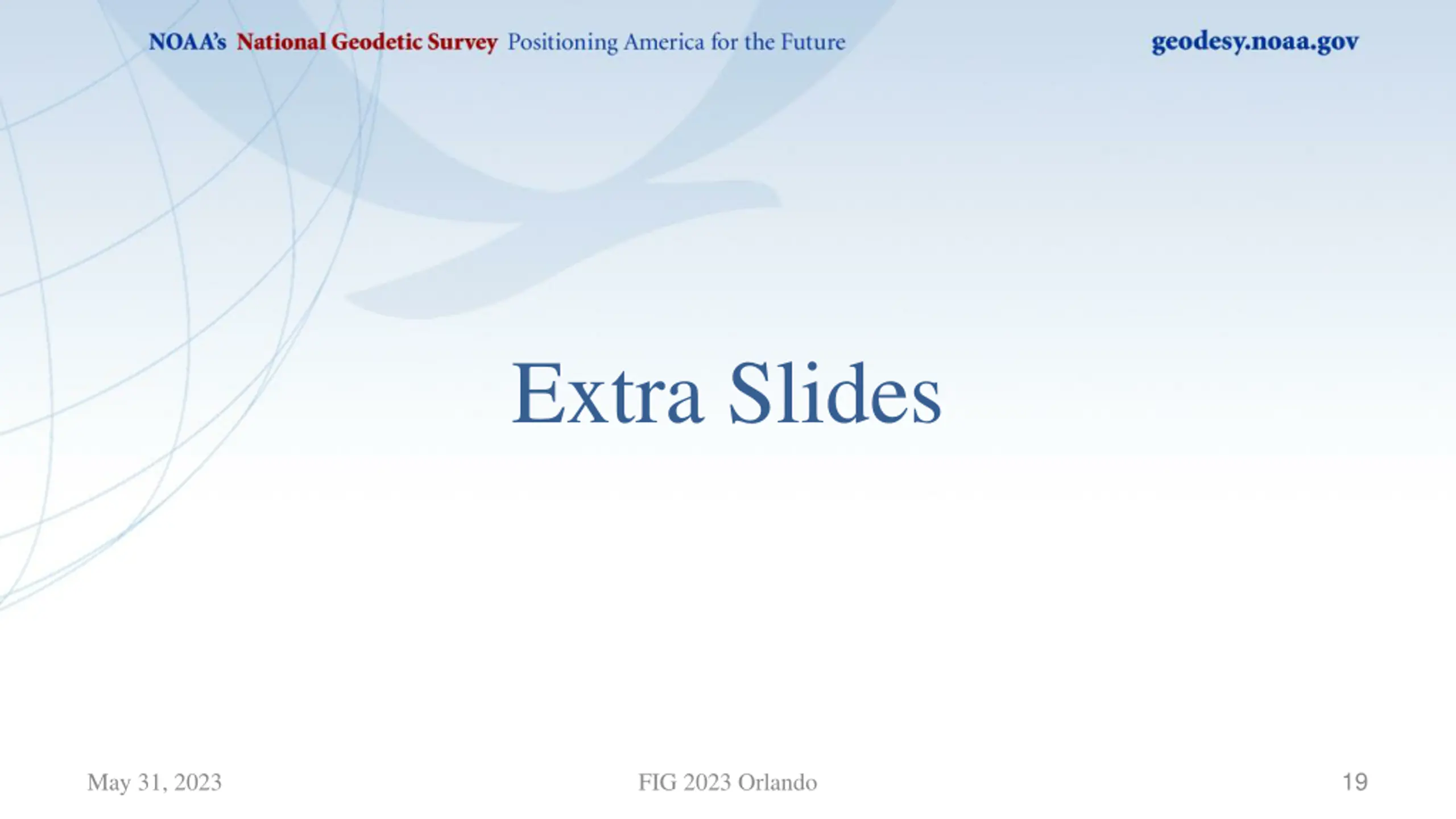 NOAA's National Geodetic Survey Positioning America for the Future

geodesy.noaa.gov

Extra Slides

May 31, 2023

FIG 2023 Orlando

19